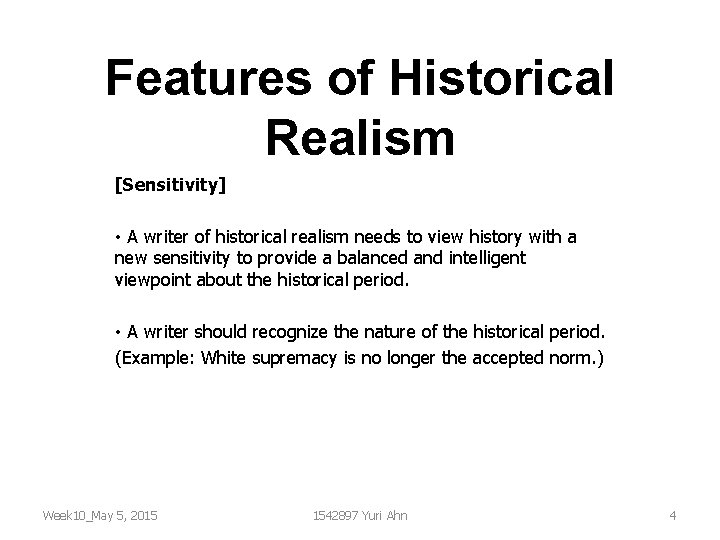 Features of Historical Realism

[Sensitivity]

• A writer of historical realism needs to view history with a new sensitivity to provide a balanced and intelligent viewpoint about the historical period.

• A writer should recognize the nature of the historical period.
(Example: White supremacy is no longer the accepted norm.)

Week10_May 5, 2015

1542897 Yuri Ahn

4